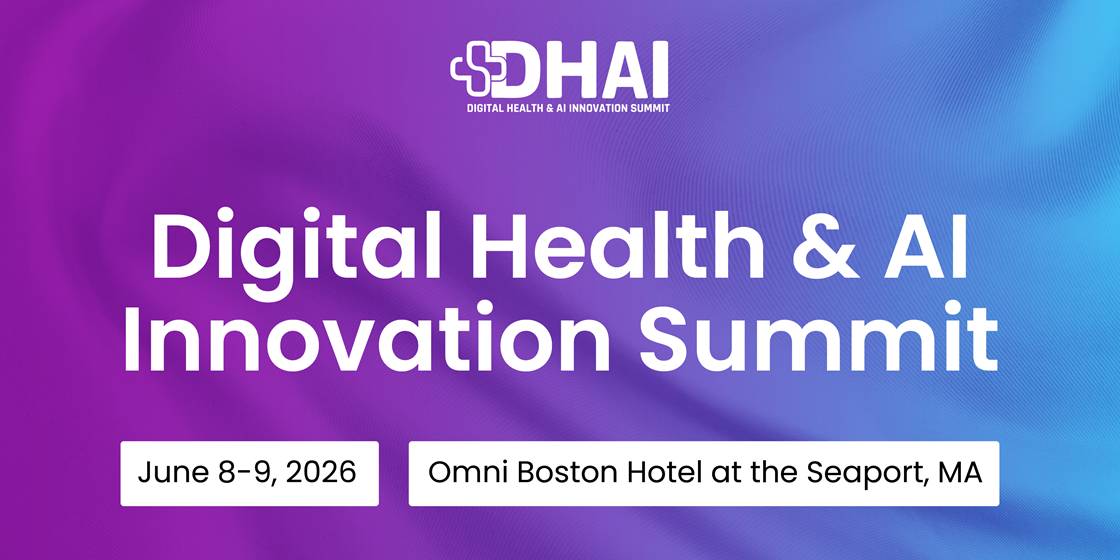 DHAI
DIGITAL HEALTH & AI INNOVATION SUMMIT

Digital Health & AI Innovation Summit

June 8-9, 2026

Omni Boston Hotel at the Seaport, MA